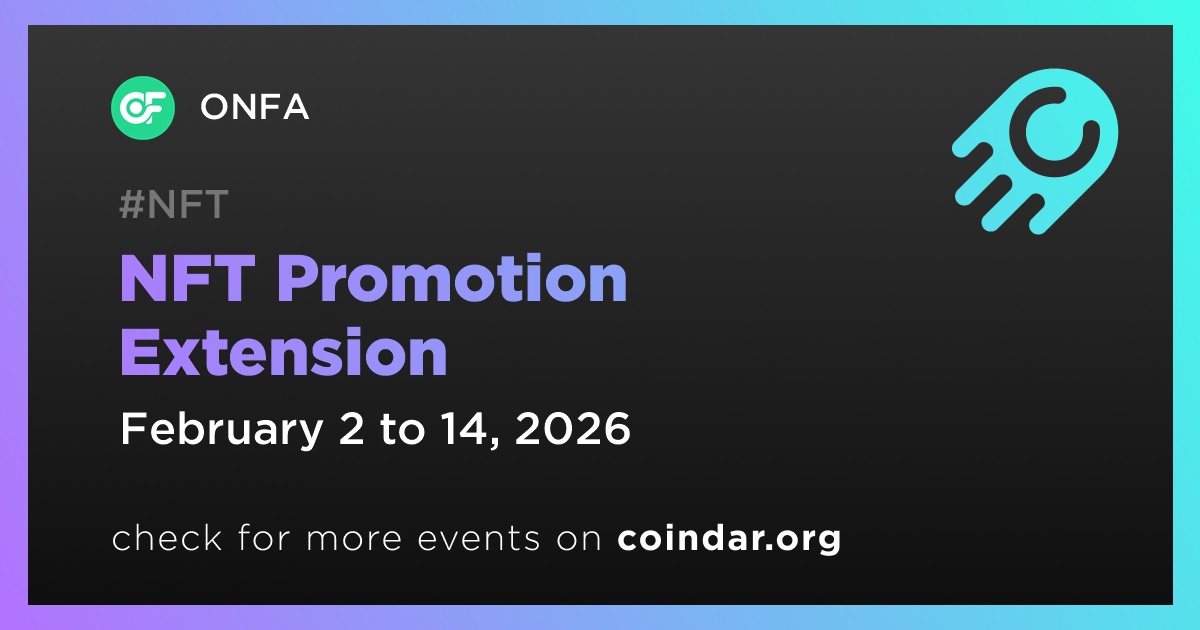 ONFA

#NFT

NFT Promotion Extension

February 2 to 14, 2026

check for more events on coindar.org